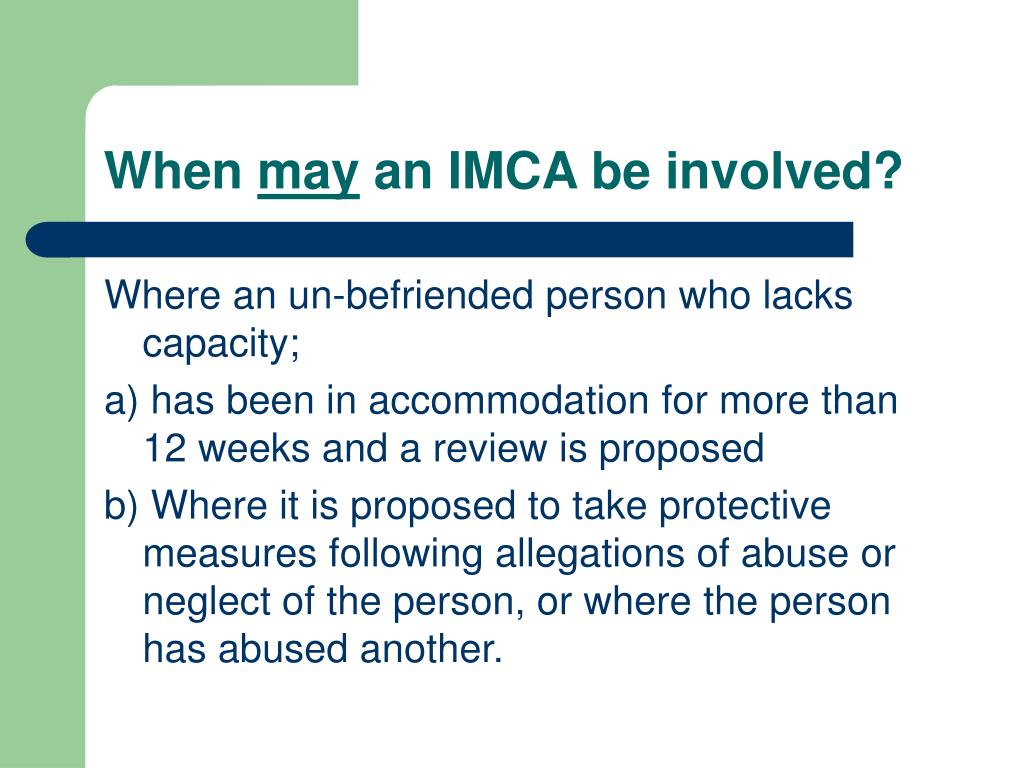 When may an IMCA be involved?

Where an un-befriended person who lacks capacity;

a) has been in accommodation for more than 12 weeks and a review is proposed

b) Where it is proposed to take protective measures following allegations of abuse or neglect of the person, or where the person has abused another.